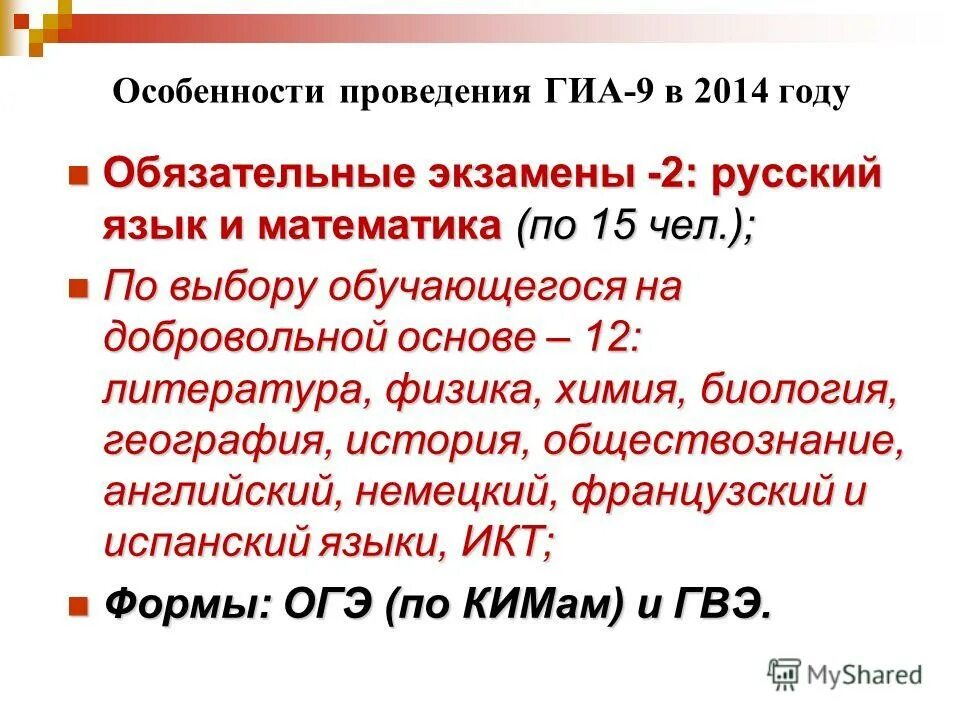 Особенности проведения ГИА-9 в 2014 году

Обязательные экзамены -2: русский язык и математика (по 15 чел.);

По выбору обучающегося на добровольной основе – 12: литература, физика, химия, биология, география, история, обществознание, английский, немецкий, французский и испанский языки, ИКТ;

Формы: ОГЭ (по КИМам) и ГВЭ.

MyShared